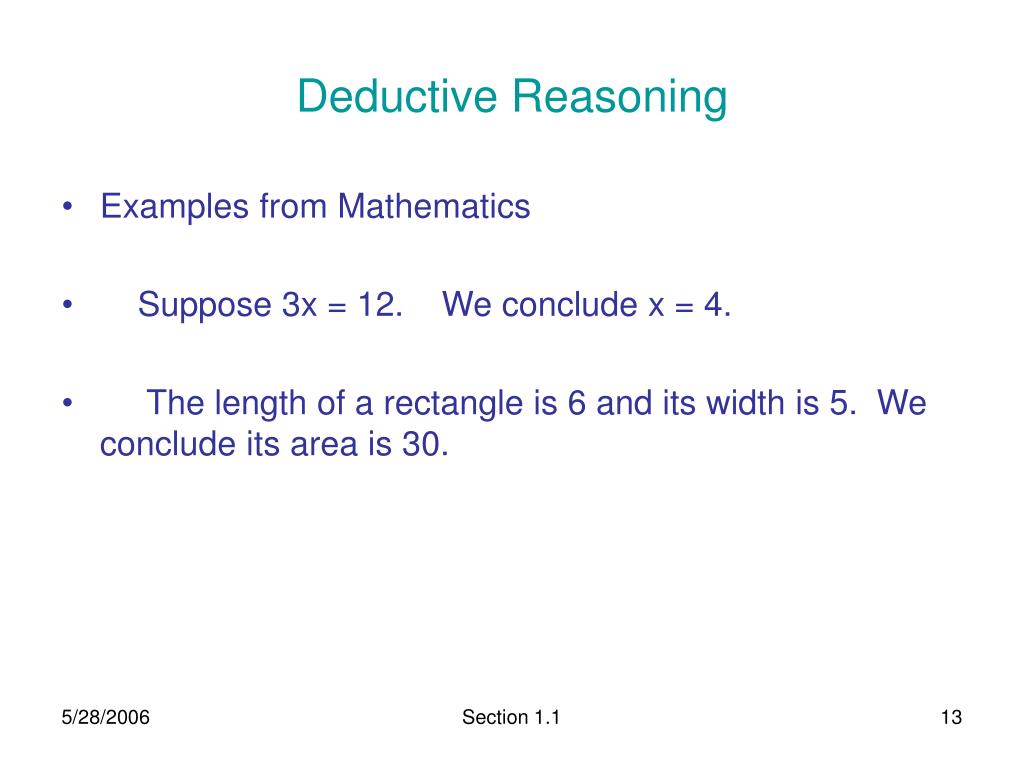 Deductive Reasoning

• Examples from Mathematics

• Suppose $3x = 12$. We conclude $x = 4$.

• The length of a rectangle is 6 and its width is 5. We conclude its area is 30.

5/28/2006

Section 1.1

13